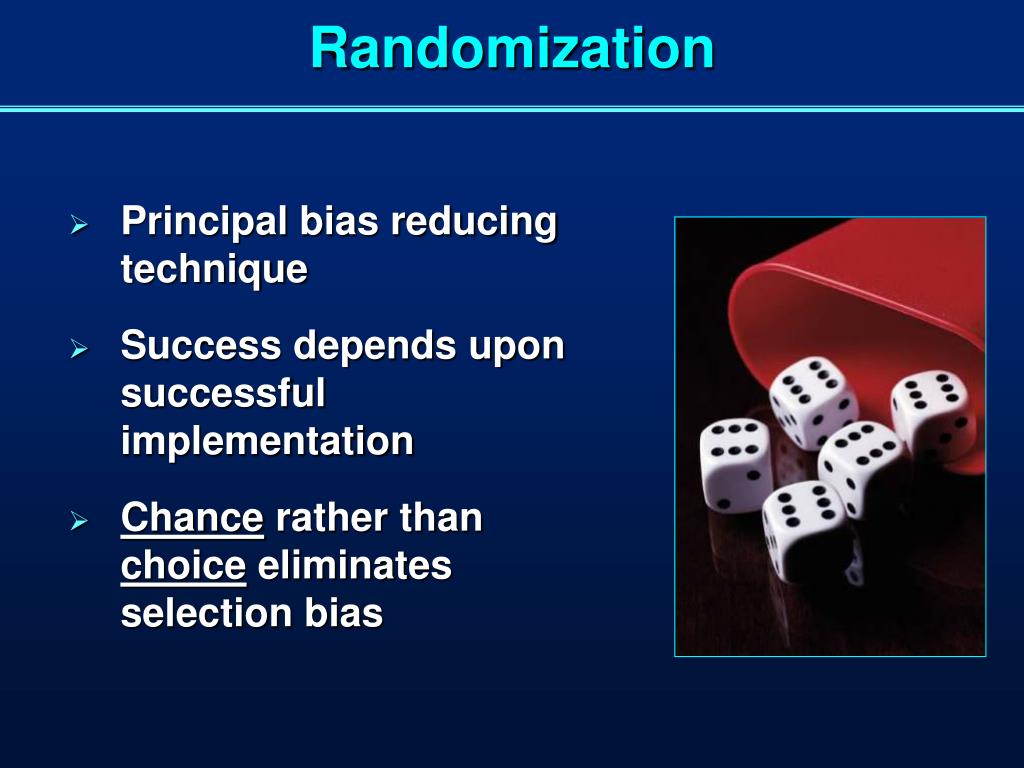 Randomization

➢ Principal bias reducing technique

➢ Success depends upon successful implementation

➢ Chance rather than choice eliminates selection bias